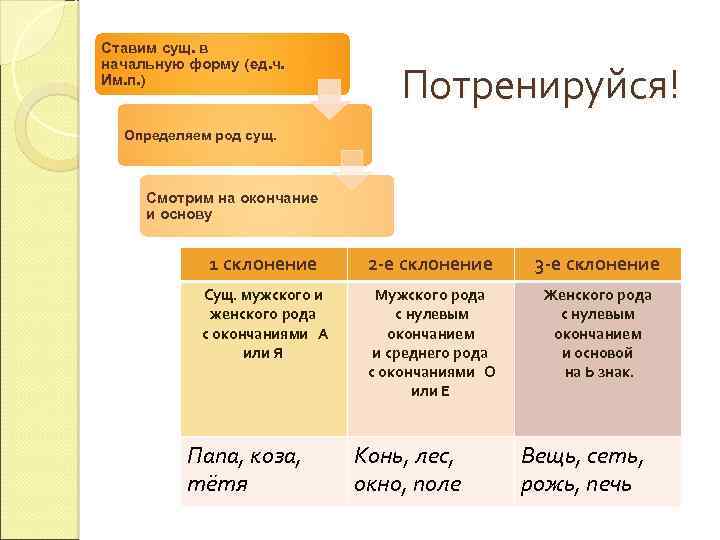 Ставим сущ. в начальную форму (ед.ч. Им.п.)

Потренируйся!

Определяем род сущ.

Смотрим на окончание и основу

| 1 склонение | 2-е склонение | 3-е склонение |
|---|---|---|
| Сущ. мужского и женского рода с окончаниями А или Я | Мужского рода с нулевым окончанием и среднего рода с окончаниями О или Е | Женского рода с нулевым окончанием и основой на Ь знак. |
| Папа, коза, тётя | Конь, лес, окно, поле | Вещь, сеть, рожь, печь |